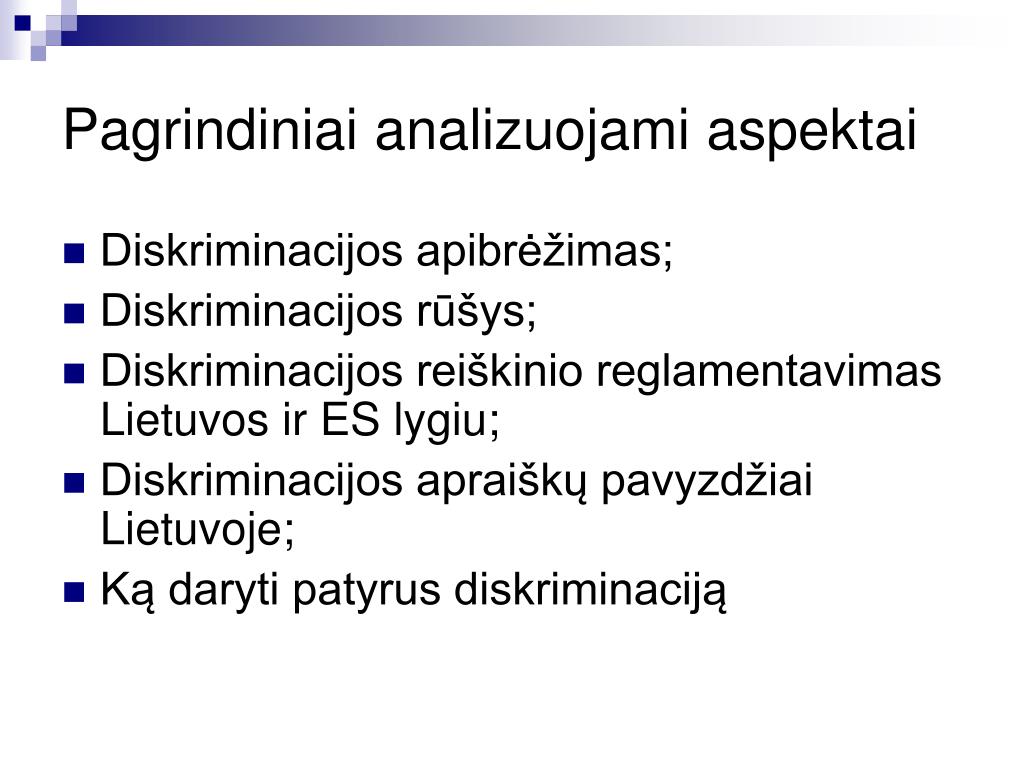 Pagrindiniai analizuojami aspektai

- Diskriminacijos apibrėžimas;
- Diskriminacijos rūšys;
- Diskriminacijos reiškinio reglamentavimas Lietuvos ir ES lygiu;
- Diskriminacijos apraiškų pavyzdžiai Lietuvoje;
- Ką daryti patyrus diskriminaciją